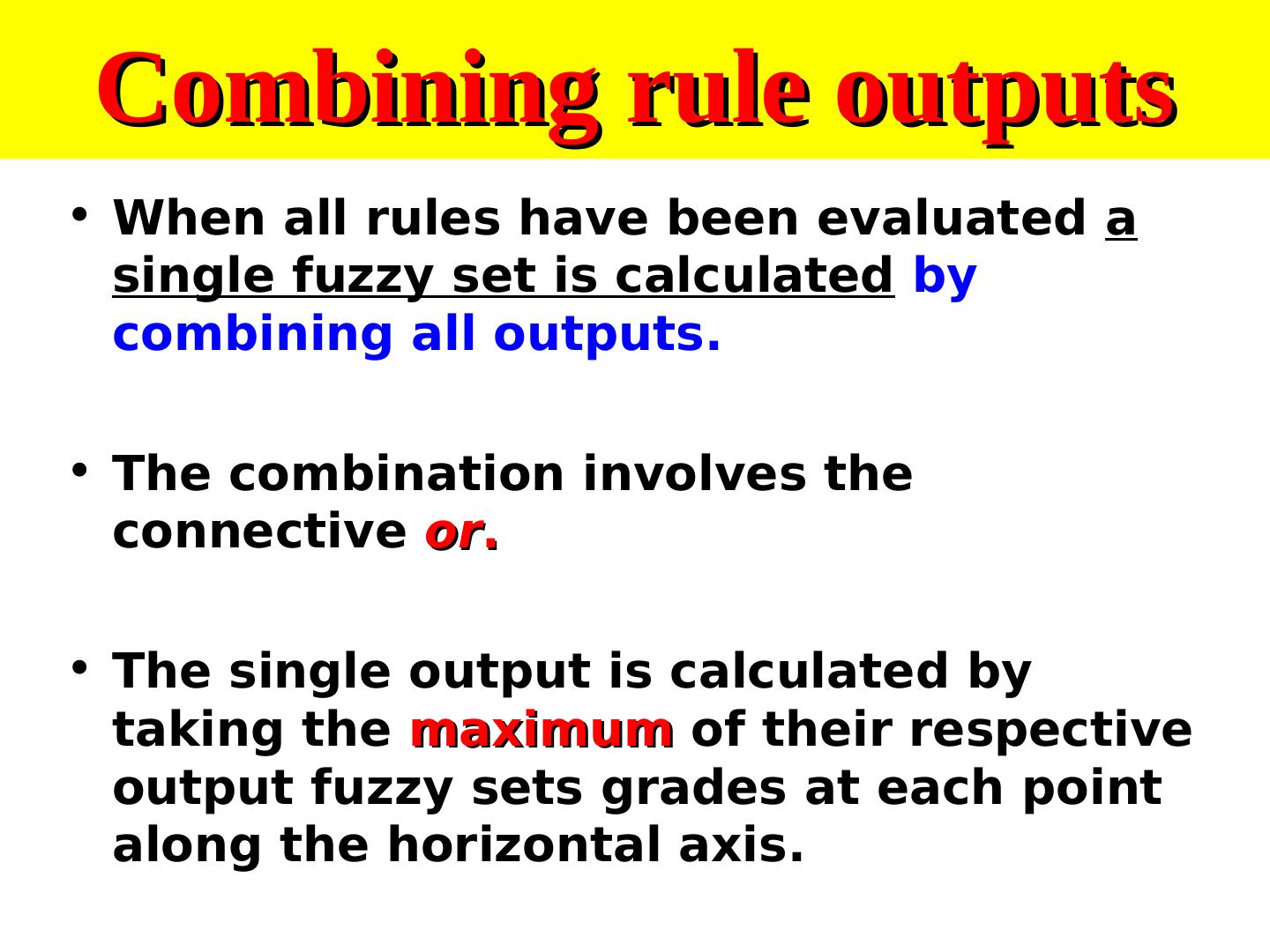 Combining rule outputs

• When all rules have been evaluated a single fuzzy set is calculated by combining all outputs.

• The combination involves the connective or.

• The single output is calculated by taking the maximum of their respective output fuzzy sets grades at each point along the horizontal axis.